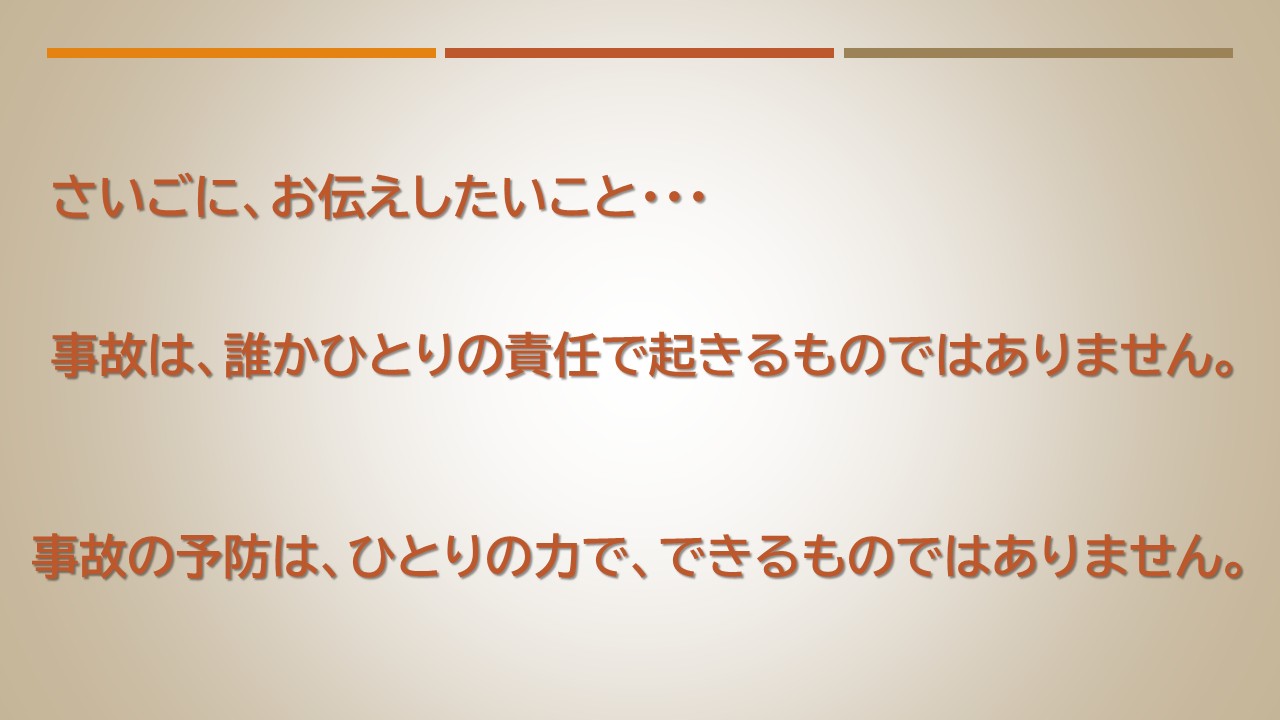 さいごに、お伝えしたいこと・・・

事故は、誰かひとりの責任で起きるものではありません。

事故の予防は、ひとりの力で、できるものではありません。